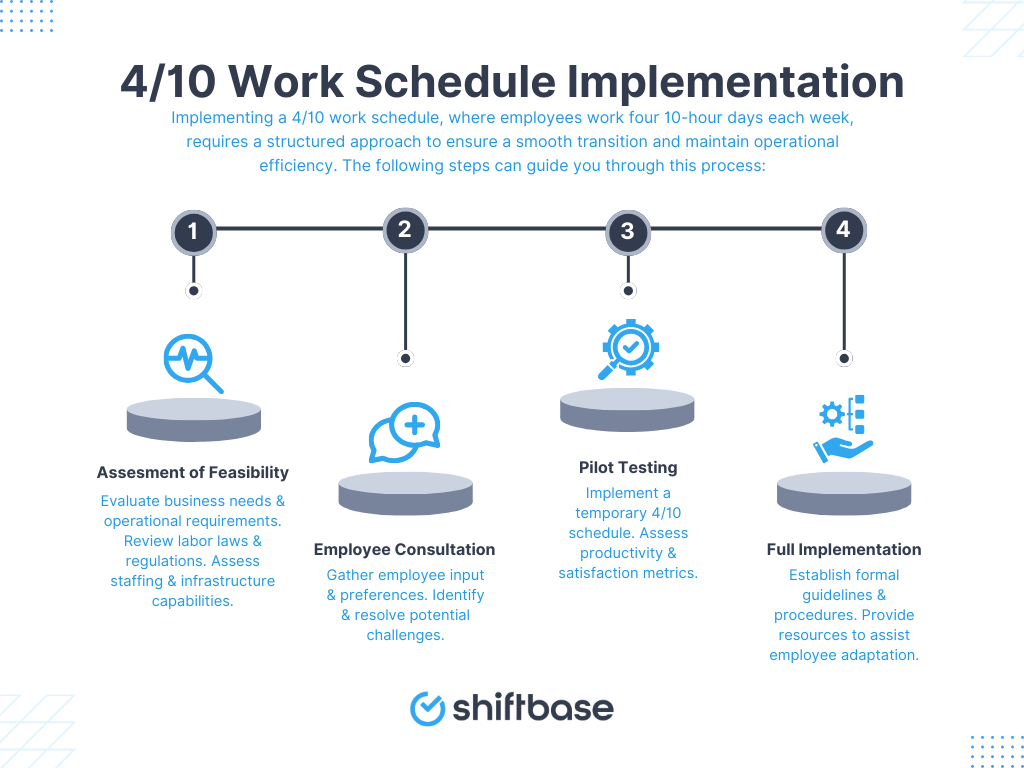 4/10 Work Schedule Implementation

Implementing a 4/10 work schedule, where employees work four 10-hour days each week, requires a structured approach to ensure a smooth transition and maintain operational efficiency. The following steps can guide you through this process:

1

2

3

4

Assesment of Feasibility

Evaluate business needs & operational requirements. Review labor laws & regulations. Assess staffing & infrastructure capabilities.

Employee Consultation

Gather employee input & preferences. Identify & resolve potential challenges.

Pilot Testing

Implement a temporary 4/10 schedule. Assess productivity & satisfaction metrics.

Full Implementation

Establish formal guidelines & procedures. Provide resources to assist employee adaptation.

shiftbase